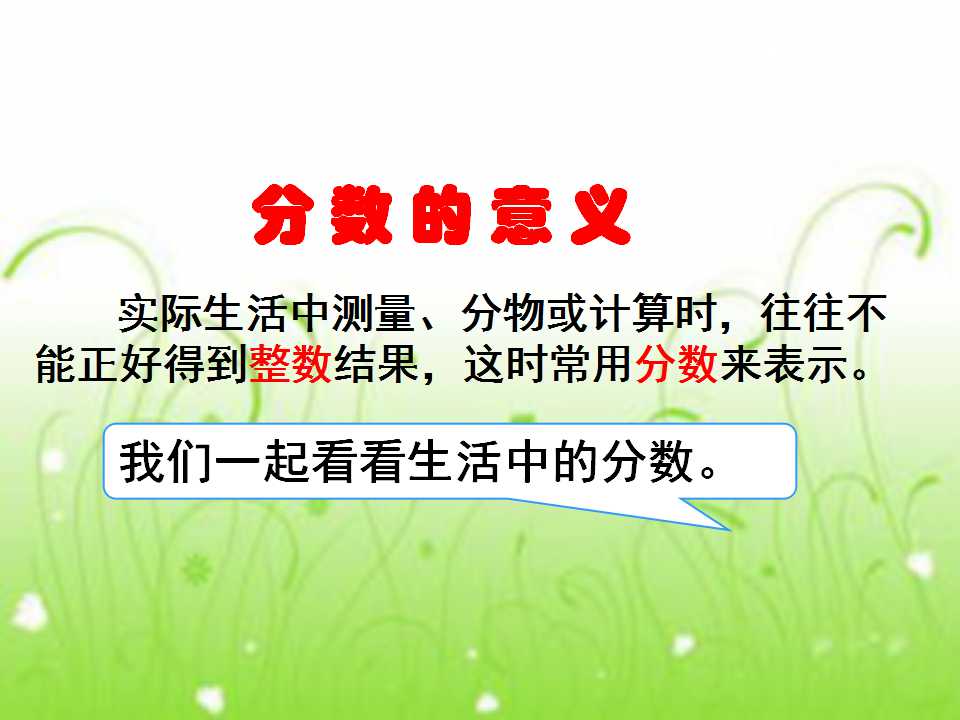 分数的意义

实际生活中测量、分物或计算时，往往不能正好得到整数结果，这时常用分数来表示。

我们一起看看生活中的分数。